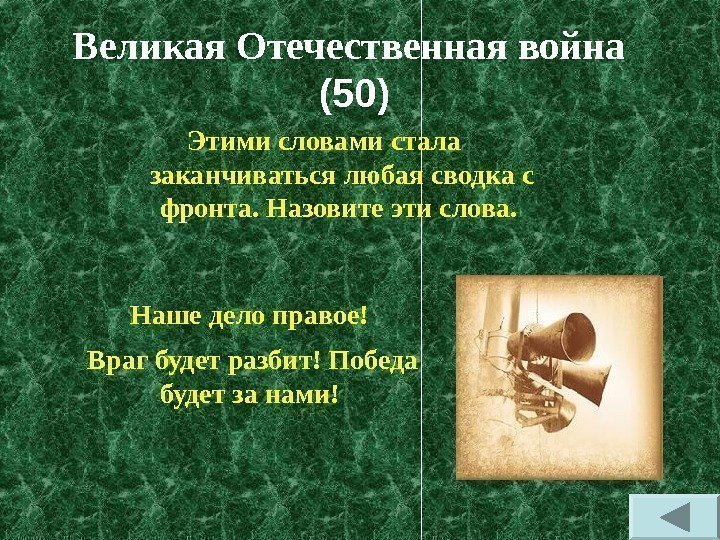 Великая Отечественная война (50)

Этими словами стала заканчиваться любая сводка с фронта. Назовите эти слова.

Наше дело правое!

Враг будет разбит! Победа будет за нами!